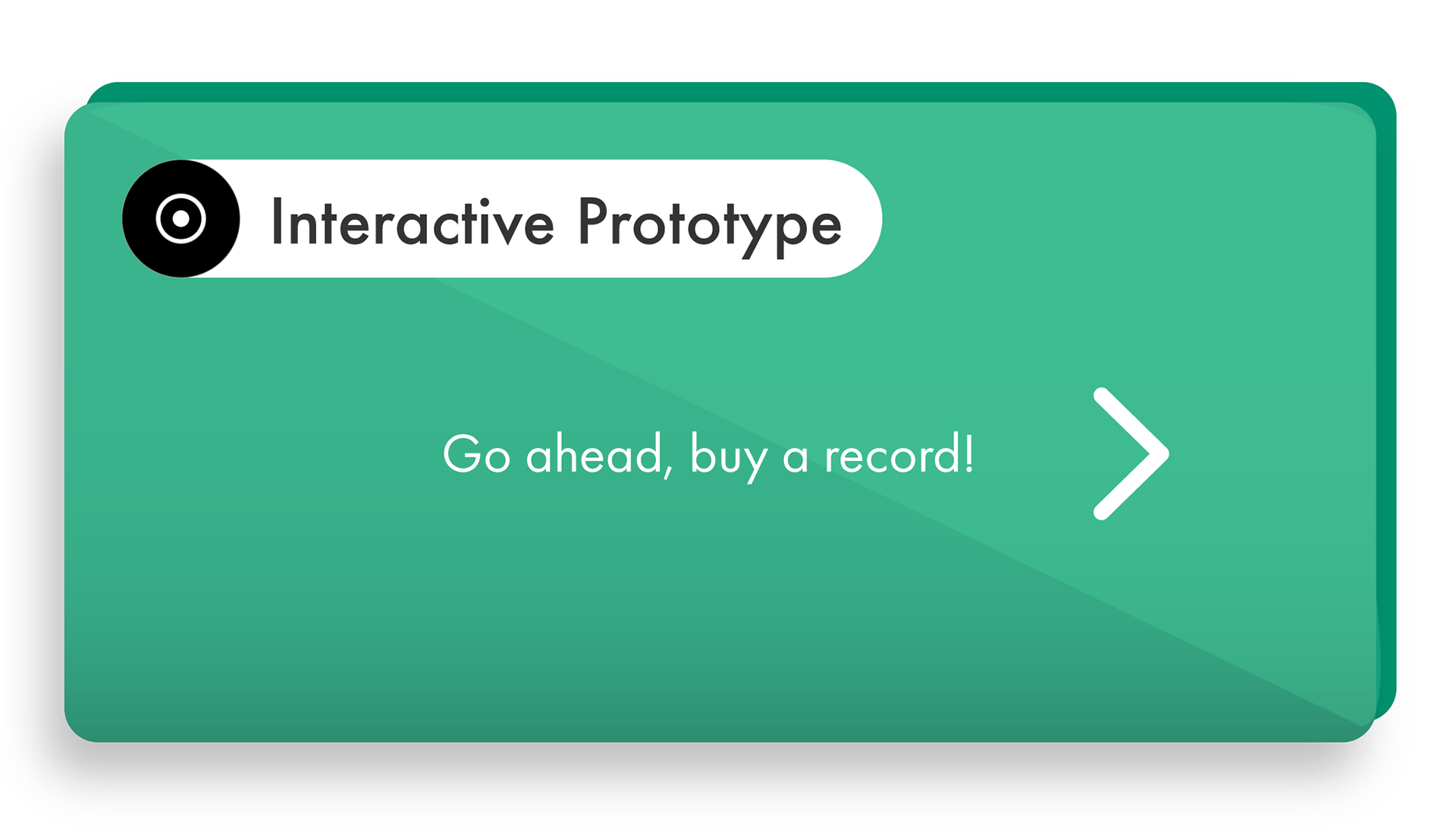 Interactive Prototype

Go ahead, buy a record!